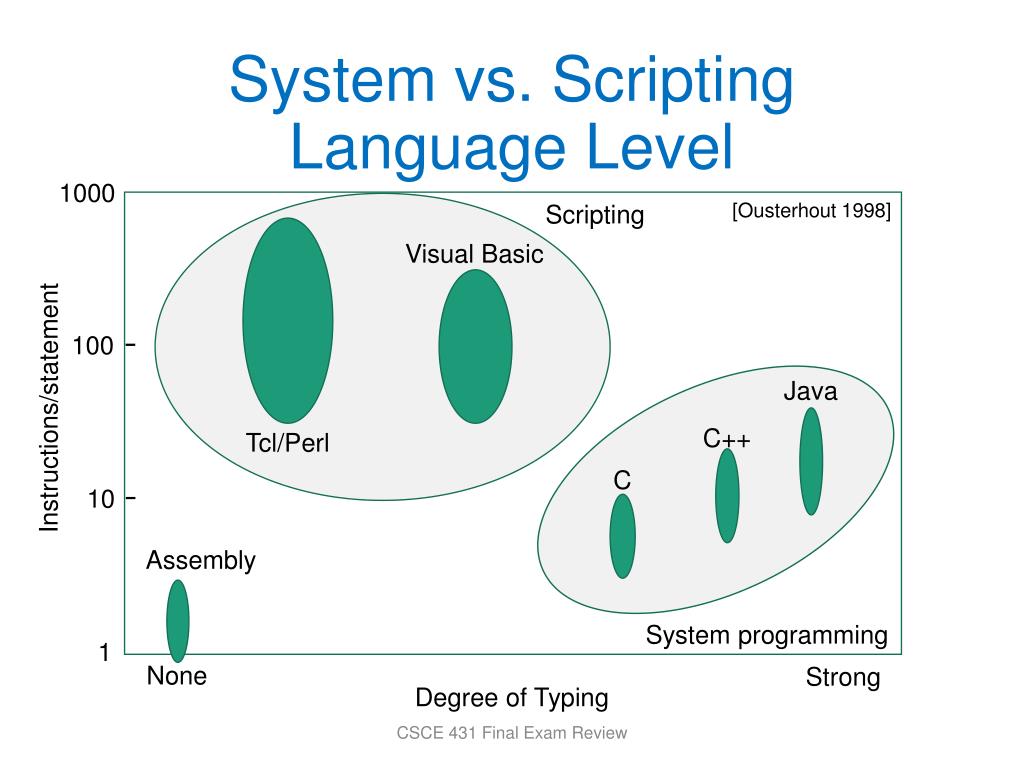 System vs. Scripting Language Level

1000
100
10
1

Instructions/statement

Scripting

[Ousterhout 1998]

Visual Basic

Tcl/Perl

Java

C++

C

Assembly

System programming

None

Strong

Degree of Typing

CSCE 431 Final Exam Review